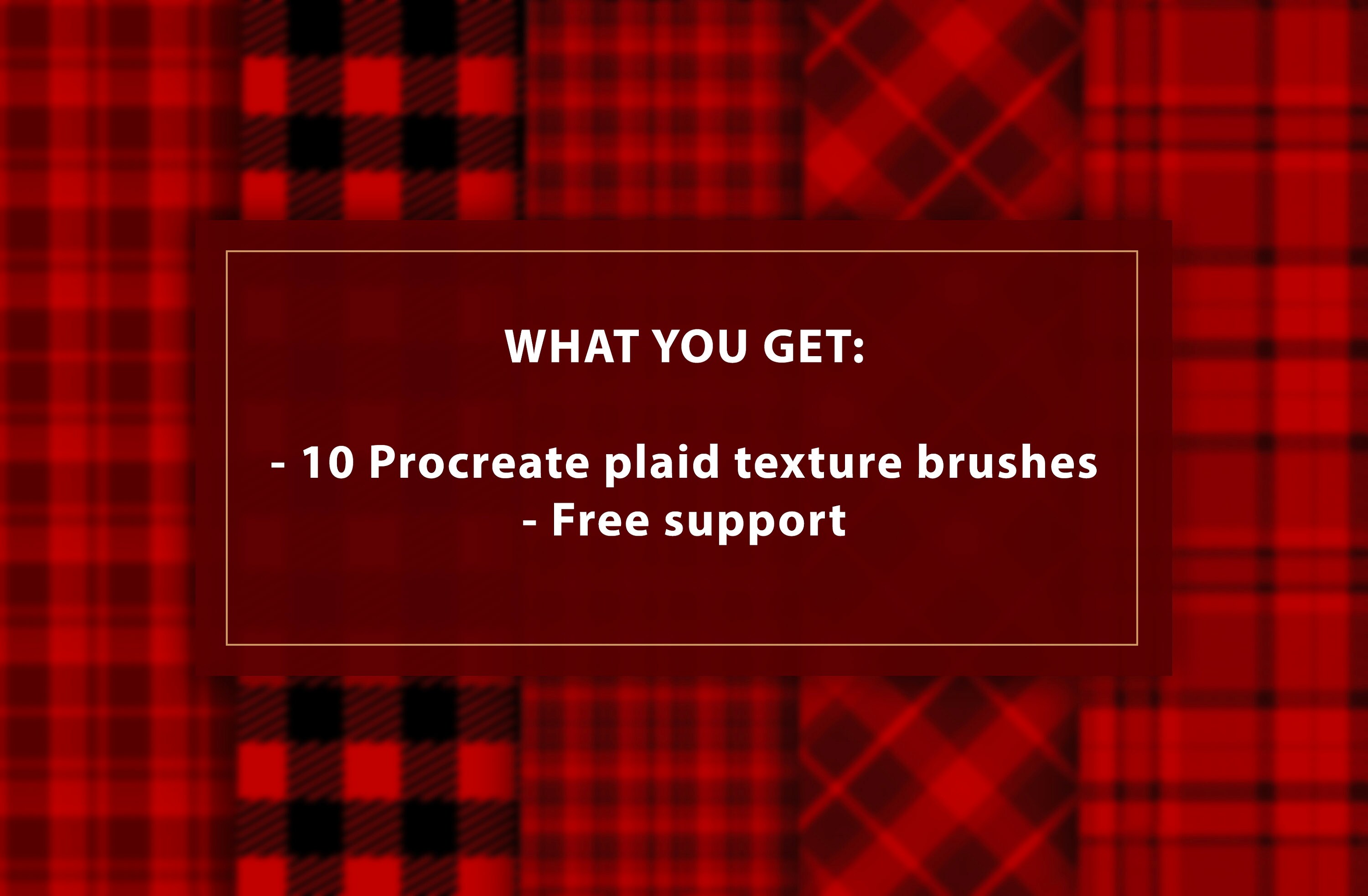 WHAT YOU GET:

- 10 Procreate plaid texture brushes
- Free support